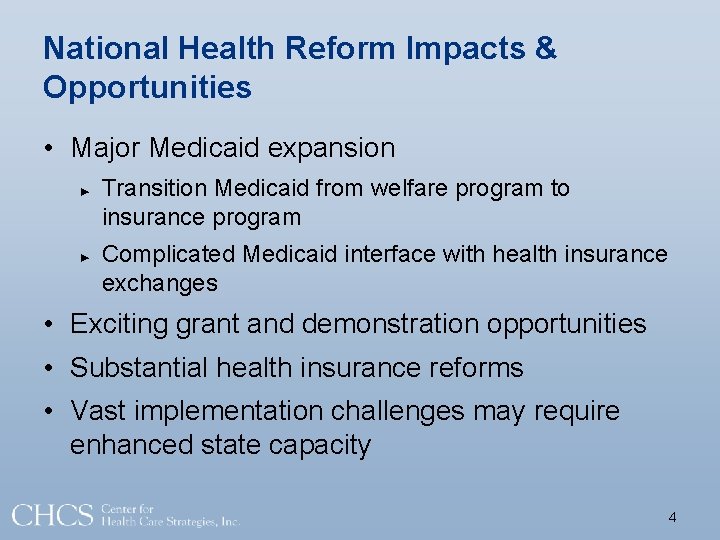 National Health Reform Impacts & Opportunities

• Major Medicaid expansion
  ► Transition Medicaid from welfare program to insurance program
  ► Complicated Medicaid interface with health insurance exchanges
• Exciting grant and demonstration opportunities
• Substantial health insurance reforms
• Vast implementation challenges may require enhanced state capacity

CHCS Center for Health Care Strategies, Inc.

4